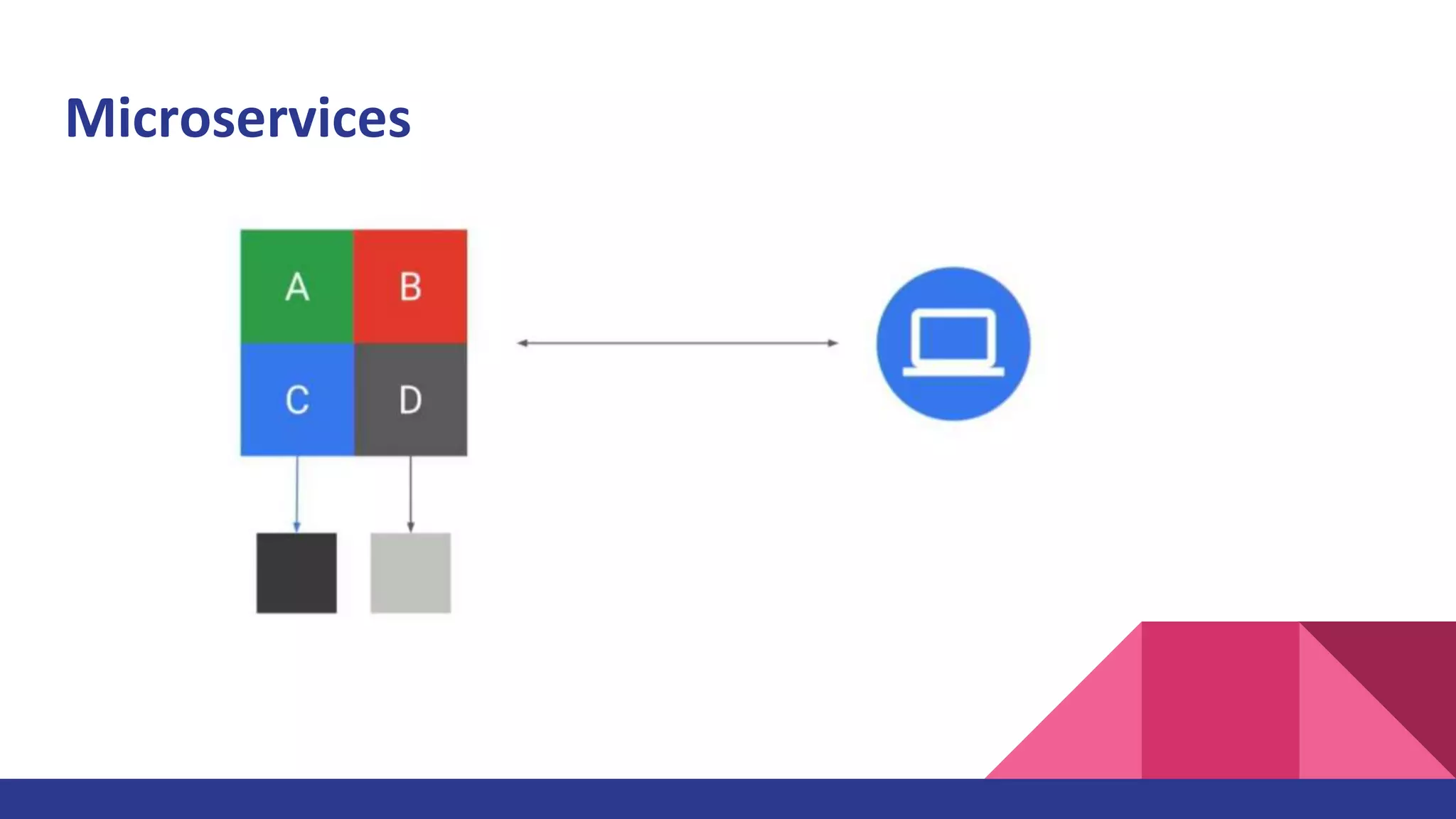 Microservices

A B
C D